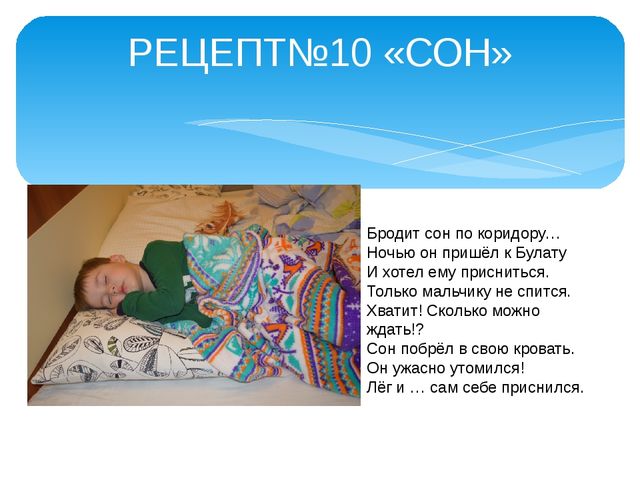 РЕЦЕПТ№10 «СОН»

Бродит сон по коридору…
Ночью он пришёл к Булату
И хотел ему присниться.
Только мальчику не спится.
Хватит! Сколько можно ждать!?
Сон побрёл в свою кровать.
Он ужасно утомился!
Лёг и … сам себе приснился.